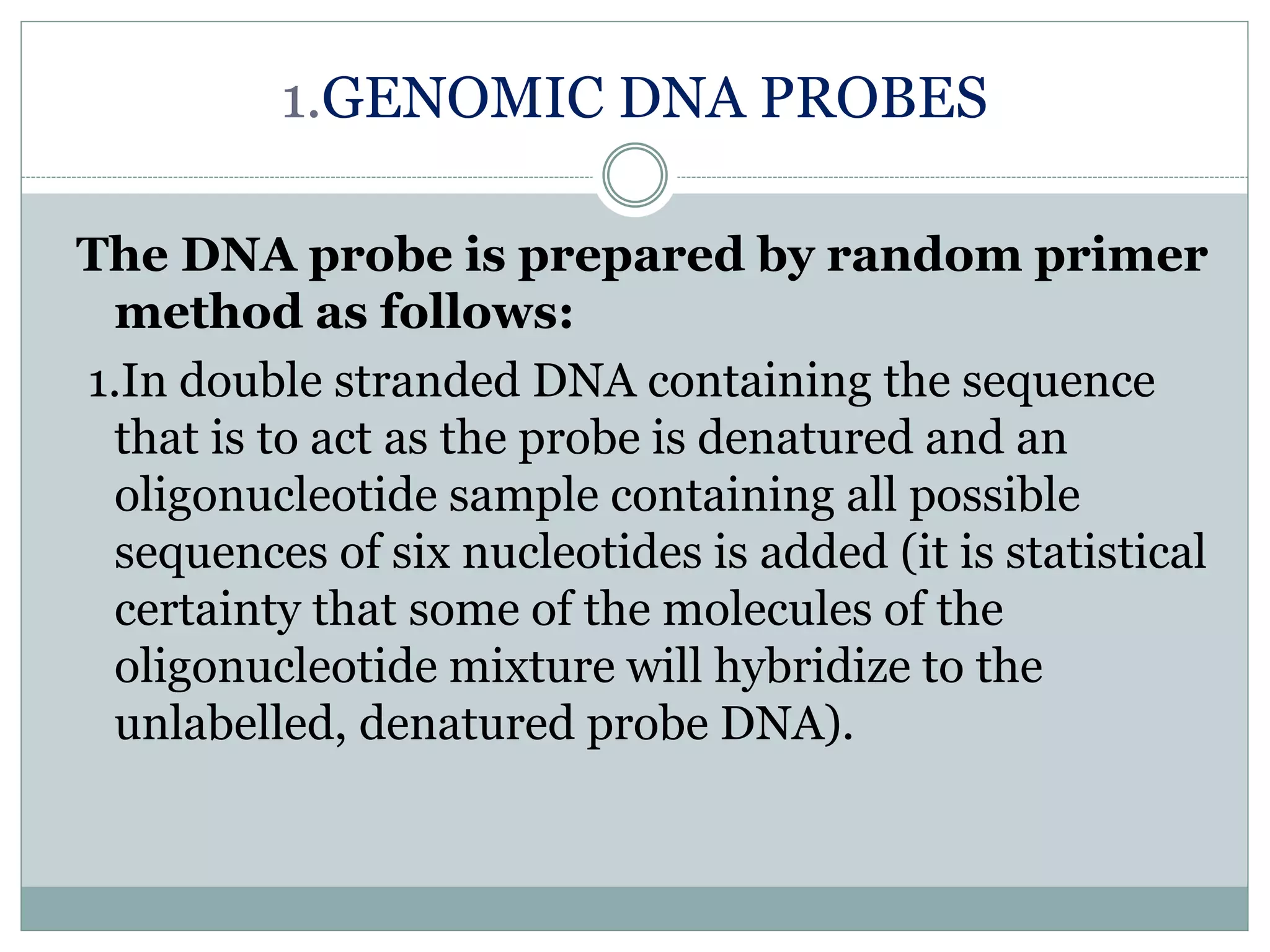 1.GENOMIC DNA PROBES

The DNA probe is prepared by random primer method as follows:

1.In double stranded DNA containing the sequence that is to act as the probe is denatured and an oligonucleotide sample containing all possible sequences of six nucleotides is added (it is statistical certainty that some of the molecules of the oligonucleotide mixture will hybridize to the unlabelled, denatured probe DNA).